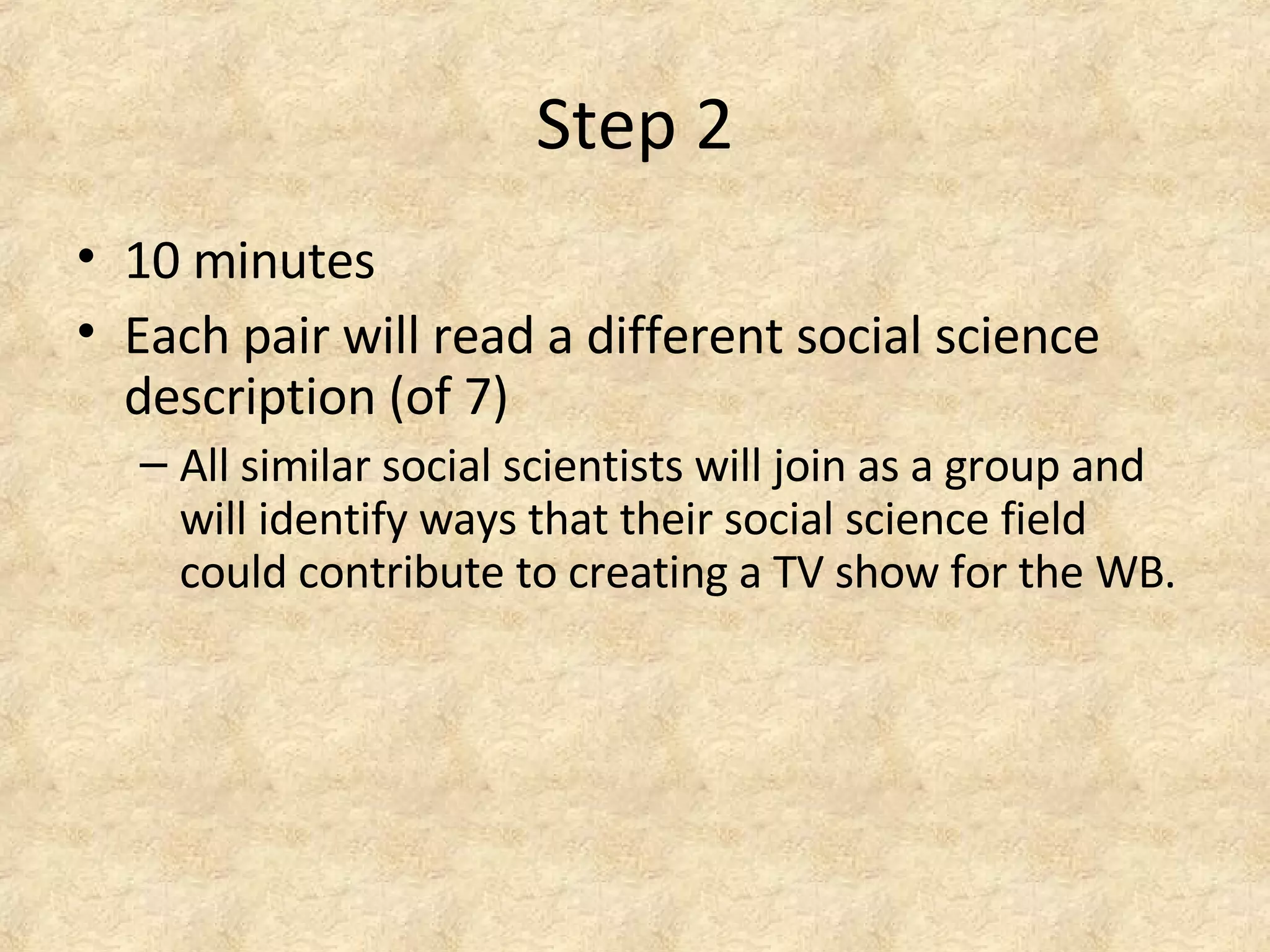 Step 2

• 10 minutes
• Each pair will read a different social science description (of 7)
– All similar social scientists will join as a group and will identify ways that their social science field could contribute to creating a TV show for the WB.